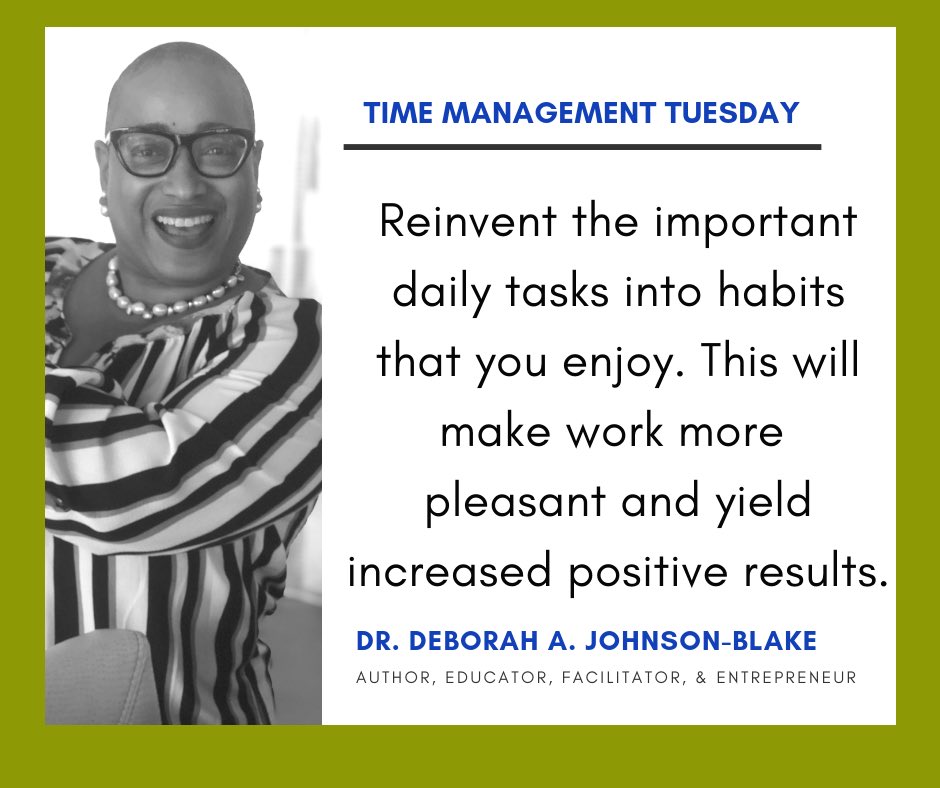 TIME MANAGEMENT TUESDAY

Reinvent the important daily tasks into habits that you enjoy. This will make work more pleasant and yield increased positive results.

DR. DEBORAH A. JOHNSON-BLAKE
AUTHOR, EDUCATOR, FACILITATOR, & ENTREPRENEUR